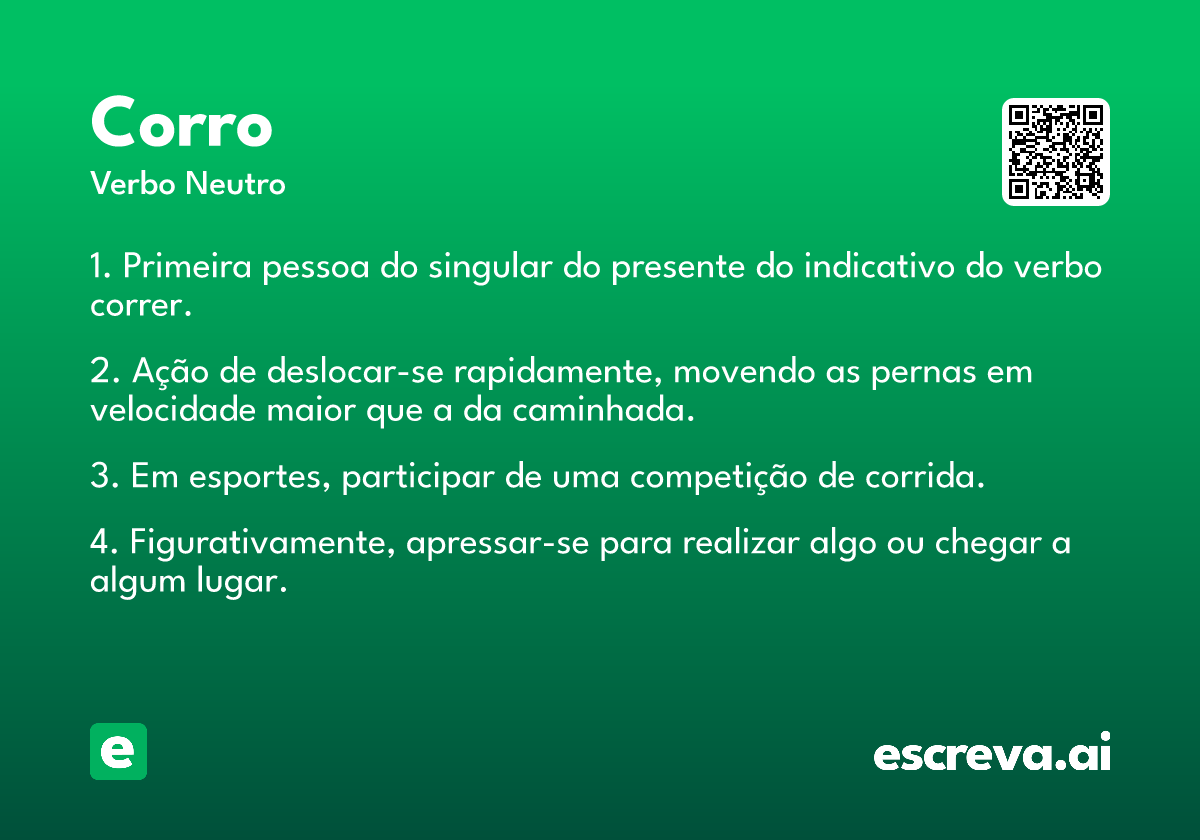 Corro
Verbo Neutro

1. Primeira pessoa do singular do presente do indicativo do verbo correr.

2. Ação de deslocar-se rapidamente, movendo as pernas em velocidade maior que a da caminhada.

3. Em esportes, participar de uma competição de corrida.

4. Figurativamente, apressar-se para realizar algo ou chegar a algum lugar.

e

escreva.ai